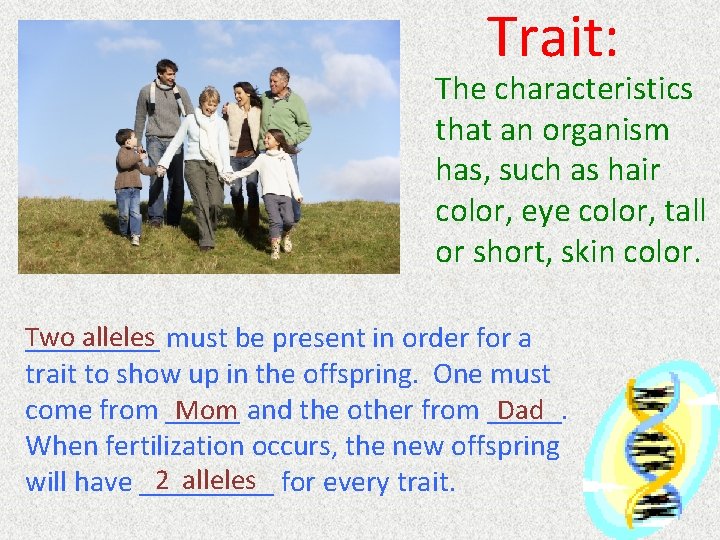 Trait:

The characteristics that an organism has, such as hair color, eye color, tall or short, skin color.

Two alleles must be present in order for a trait to show up in the offspring. One must come from Mom and the other from Dad. When fertilization occurs, the new offspring will have 2 alleles for every trait.